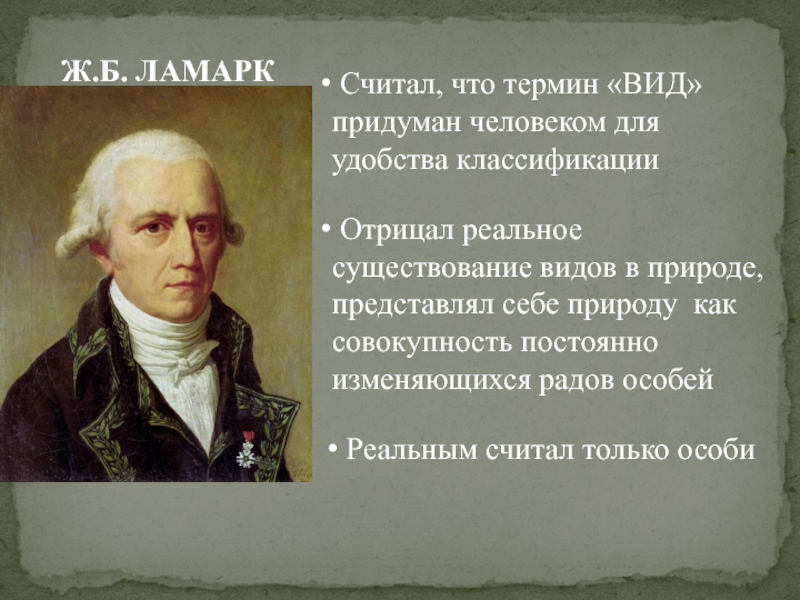 Ж.Б. ЛАМАРК

• Считал, что термин «ВИД» придуман человеком для удобства классификации

• Отрицал реальное существование видов в природе, представлял себе природу как совокупность постоянно изменяющихся радов особей

• Реальным считал только особи